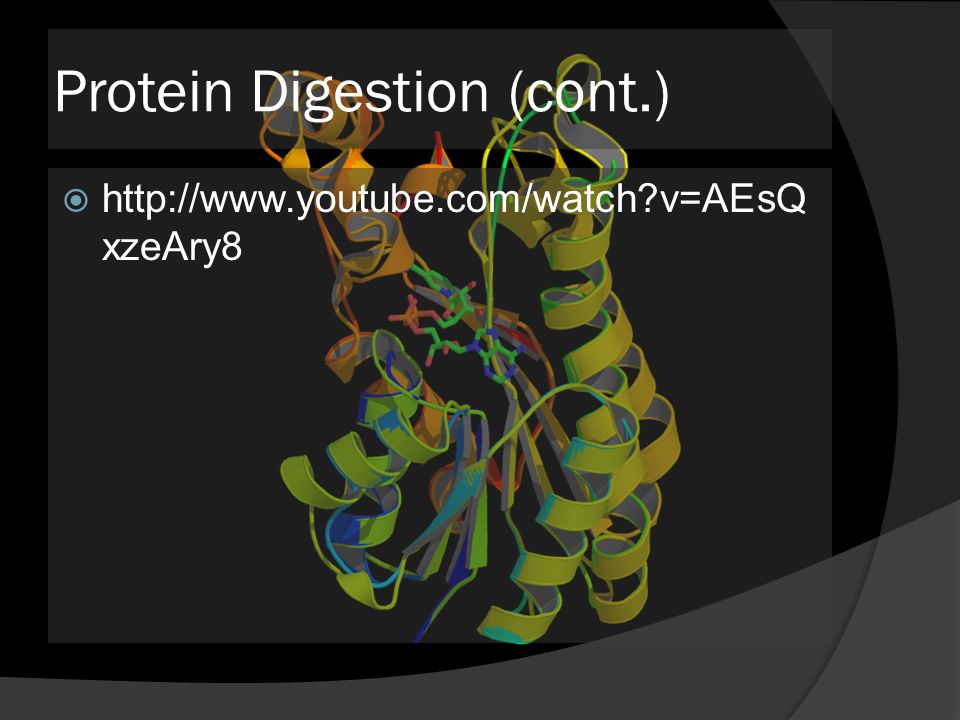 Protein Digestion (cont.)

http://www.youtube.com/watch?v=AEsQxzeAry8